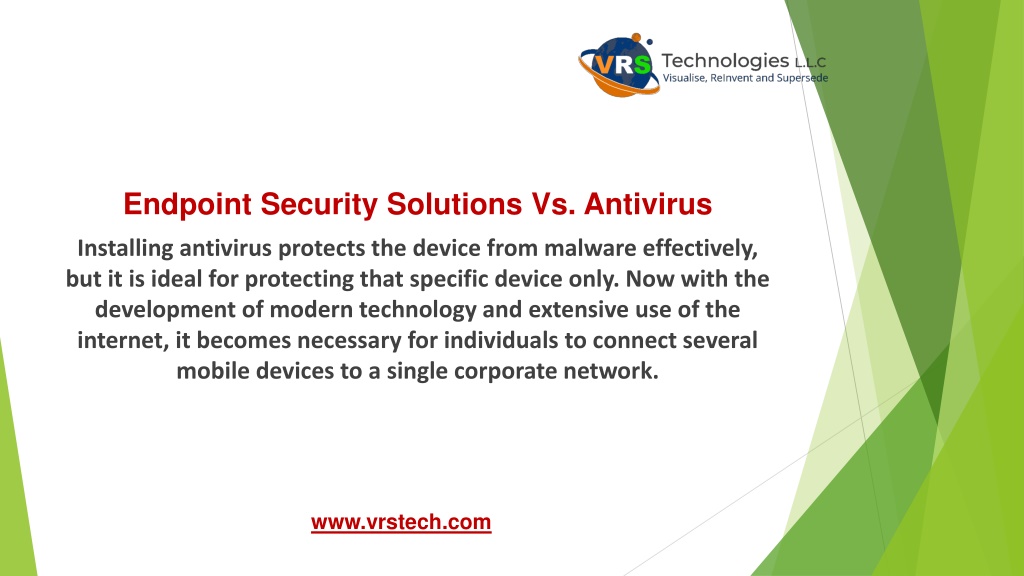 VRS Technologies L.L.C
Visualise, Reinvent and Supersede

Endpoint Security Solutions Vs. Antivirus

Installing antivirus protects the device from malware effectively, but it is ideal for protecting that specific device only. Now with the development of modern technology and extensive use of the internet, it becomes necessary for individuals to connect several mobile devices to a single corporate network.

www.vrstech.com